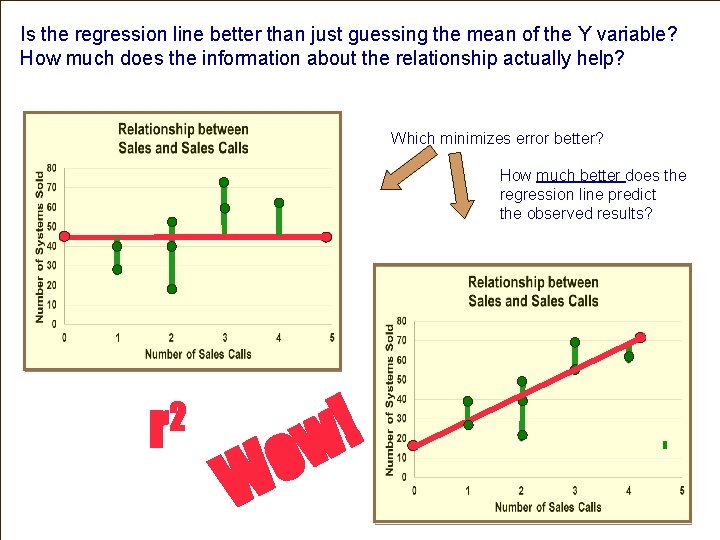 Is the regression line better than just guessing the mean of the Y variable? How much does the information about the relationship actually help?

Relationship between Sales and Sales Calls

Number of Systems Sold

80
70
60
50
40
30
20
10
0

0 1 2 3 4 5

Number of Sales Calls

Which minimizes error better?

How much better does the regression line predict the observed results?

Relationship between Sales and Sales Calls

Number of Systems Sold

80
70
60
50
40
30
20
10
0

0 1 2 3 4 5

Number of Sales Calls

$r^2$

Wow!